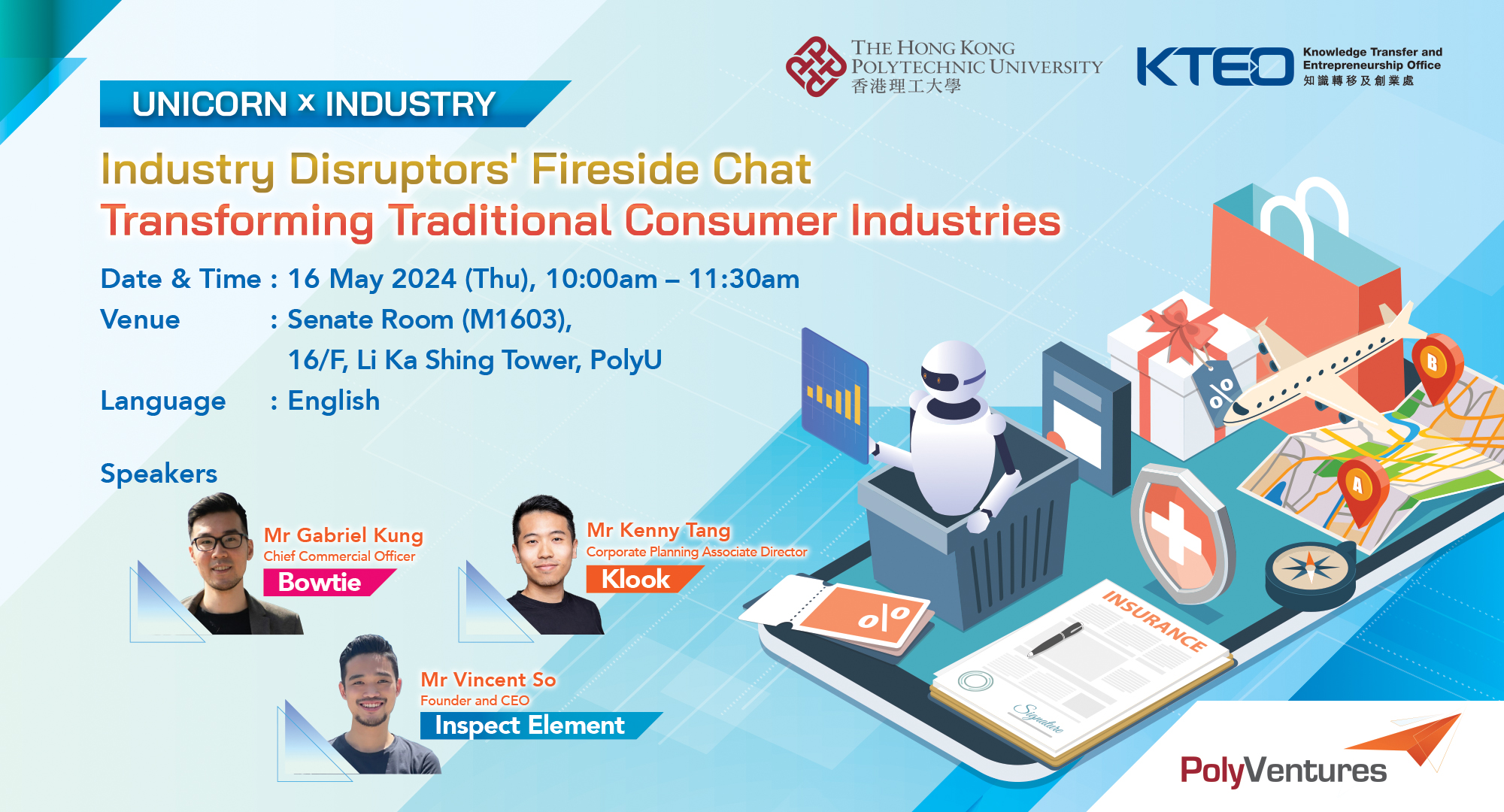 THE HONG KONG POLYTECHNIC UNIVERSITY
香港理工大學

KTEO Knowledge Transfer and Entrepreneurship Office
知識轉移及創業處

UNICORN x INDUSTRY

Industry Disruptors' Fireside Chat
Transforming Traditional Consumer Industries

Date & Time : 16 May 2024 (Thu), 10:00am – 11:30am
Venue : Senate Room (M1603), 16/F, Li Ka Shing Tower, PolyU
Language : English

Speakers

Mr Gabriel Kung
Chief Commercial Officer
Bowtie

Mr Kenny Tang
Corporate Planning Associate Director
Klook

Mr Vincent So
Founder and CEO
Inspect Element

%
B
A
%
INSURANCE
Signature

PolyVentures